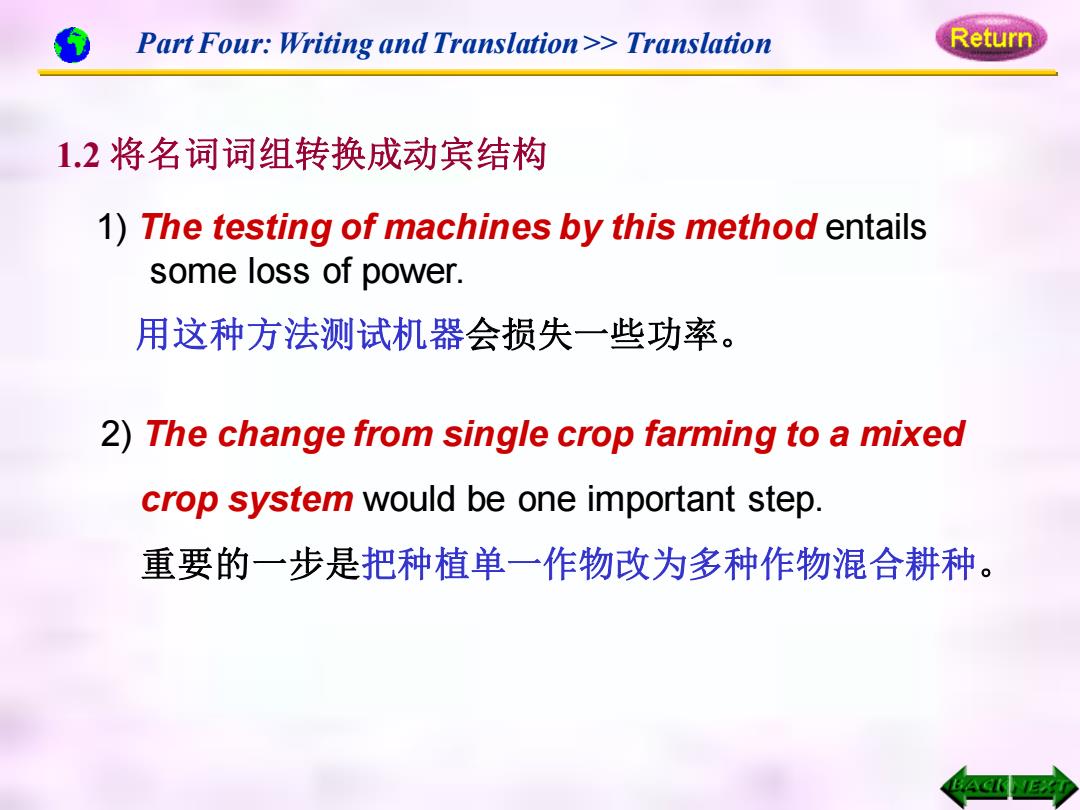 Part Four: Writing and Translation >> Translation

Return

1.2 将名词词组转换成动宾结构

1) The testing of machines by this method entails some loss of power.

用这种方法测试机器会损失一些功率。

2) The change from single crop farming to a mixed crop system would be one important step.

重要的一步是把种植单一作物改为多种作物混合耕种。

BACK NEXT